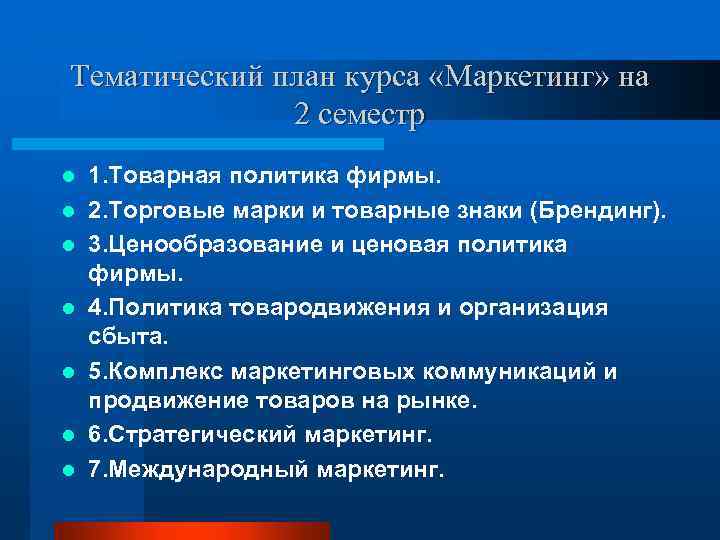 Тематический план курса «Маркетинг» на 2 семестр

- 1.Товарная политика фирмы.
- 2.Торговые марки и товарные знаки (Брендинг).
- 3.Ценообразование и ценовая политика фирмы.
- 4.Политика товародвижения и организация сбыта.
- 5.Комплекс маркетинговых коммуникаций и продвижение товаров на рынке.
- 6.Стратегический маркетинг.
- 7.Международный маркетинг.